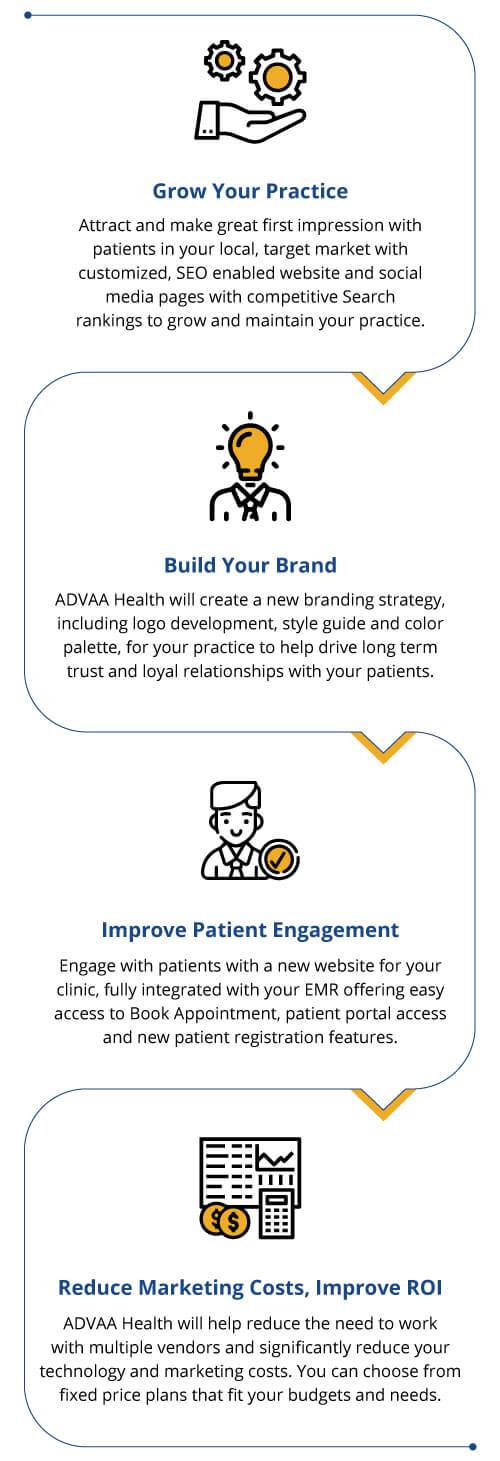 Grow Your Practice

Attract and make great first impression with patients in your local, target market with customized, SEO enabled website and social media pages with competitive Search rankings to grow and maintain your practice.

Build Your Brand

ADVAA Health will create a new branding strategy, including logo development, style guide and color palette, for your practice to help drive long term trust and loyal relationships with your patients.

Improve Patient Engagement

Engage with patients with a new website for your clinic, fully integrated with your EMR offering easy access to Book Appointment, patient portal access and new patient registration features.

Reduce Marketing Costs, Improve ROI

ADVAA Health will help reduce the need to work with multiple vendors and significantly reduce your technology and marketing costs. You can choose from fixed price plans that fit your budgets and needs.